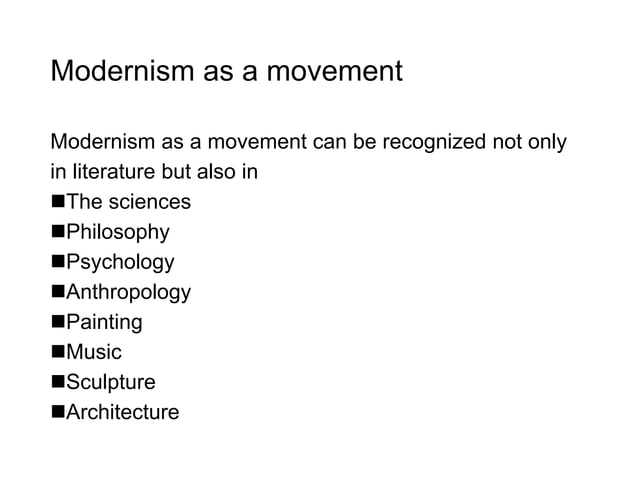 Modernism as a movement

Modernism as a movement can be recognized not only in literature but also in

■The sciences
■Philosophy
■Psychology
■Anthropology
■Painting
■Music
■Sculpture
■Architecture